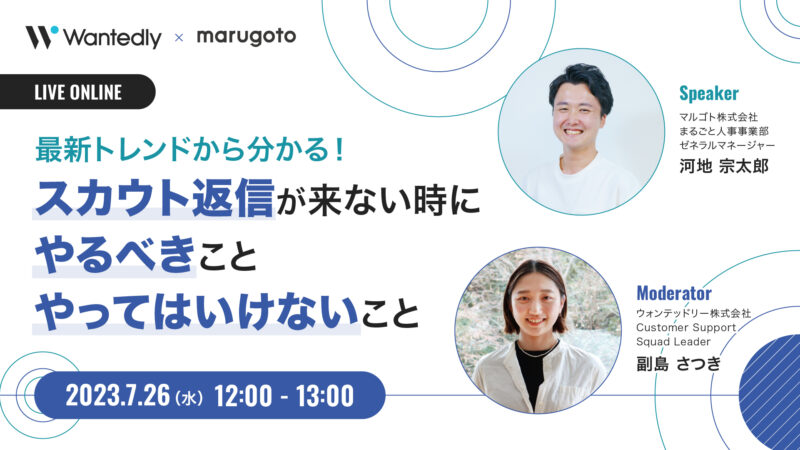 Wantedly × marugoto

LIVE ONLINE

最新トレンドから分かる！
スカウト返信が来ない時に
やるべきこと
やってはいけないこと

2023.7.26（水） 12:00 - 13:00

Speaker
マルゴト株式会社
まるごと人事事業部
ゼネラルマネージャー
河地 宗太郎

Moderator
ウォンテッドリー株式会社
Customer Support
Squad Leader
副島 さつき